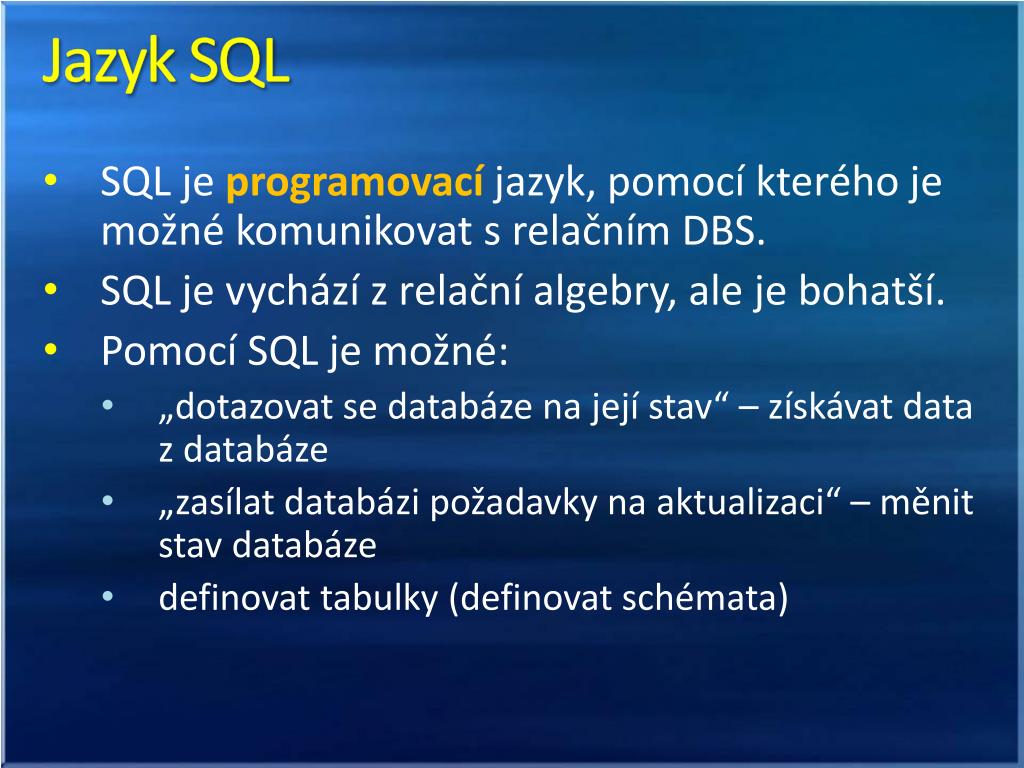 Jazyk SQL

• SQL je programovací jazyk, pomocí kterého je možné komunikovat s relačním DBS.
• SQL je vychází z relační algebry, ale je bohatší.
• Pomocí SQL je možné:
  • „dotazovat se databáze na její stav“ – získávat data z databáze
  • „zasílat databázi požadavky na aktualizaci“ – měnit stav databáze
  • definovat tabulky (definovat schémata)